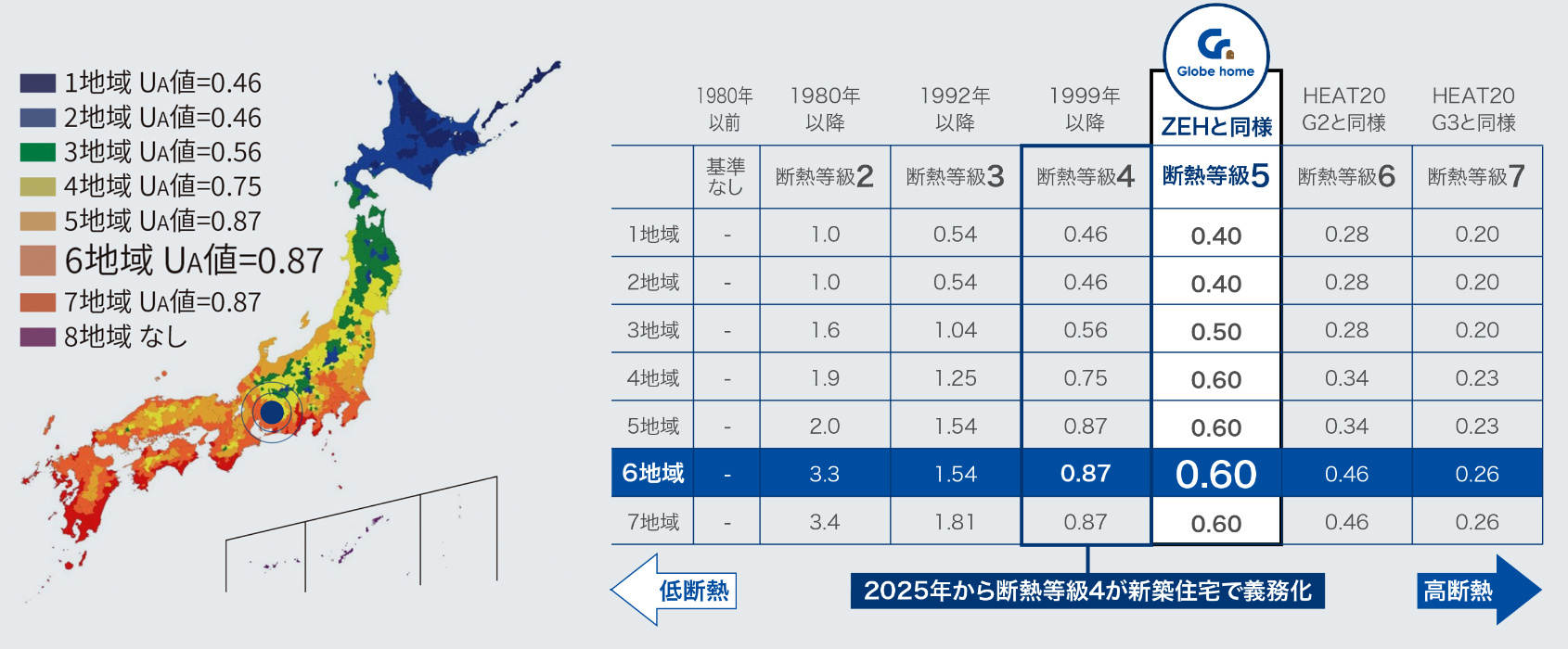 1地域 UA値=0.46
2地域 UA値=0.46
3地域 UA値=0.56
4地域 UA値=0.75
5地域 UA値=0.87
6地域 UA値=0.87
7地域 UA値=0.87
8地域 なし

Globe home

| | 1980年以前 | 1980年以降 | 1992年以降 | 1999年以降 | ZEHと同様 | HEAT20 G2と同様 | HEAT20 G3と同様 |
|---|---|---|---|---|---|---|---|
| | 基準なし | 断熱等級2 | 断熱等級3 | 断熱等級4 | 断熱等級5 | 断熱等級6 | 断熱等級7 |
| 1地域 | - | 1.0 | 0.54 | 0.46 | 0.40 | 0.28 | 0.20 |
| 2地域 | - | 1.0 | 0.54 | 0.46 | 0.40 | 0.28 | 0.20 |
| 3地域 | - | 1.6 | 1.04 | 0.56 | 0.50 | 0.28 | 0.20 |
| 4地域 | - | 1.9 | 1.25 | 0.75 | 0.60 | 0.34 | 0.23 |
| 5地域 | - | 2.0 | 1.54 | 0.87 | 0.60 | 0.34 | 0.23 |
| 6地域 | - | 3.3 | 1.54 | 0.87 | 0.60 | 0.46 | 0.26 |
| 7地域 | - | 3.4 | 1.81 | 0.87 | 0.60 | 0.46 | 0.26 |

低断熱
2025年から断熱等級4が新築住宅で義務化
高断熱